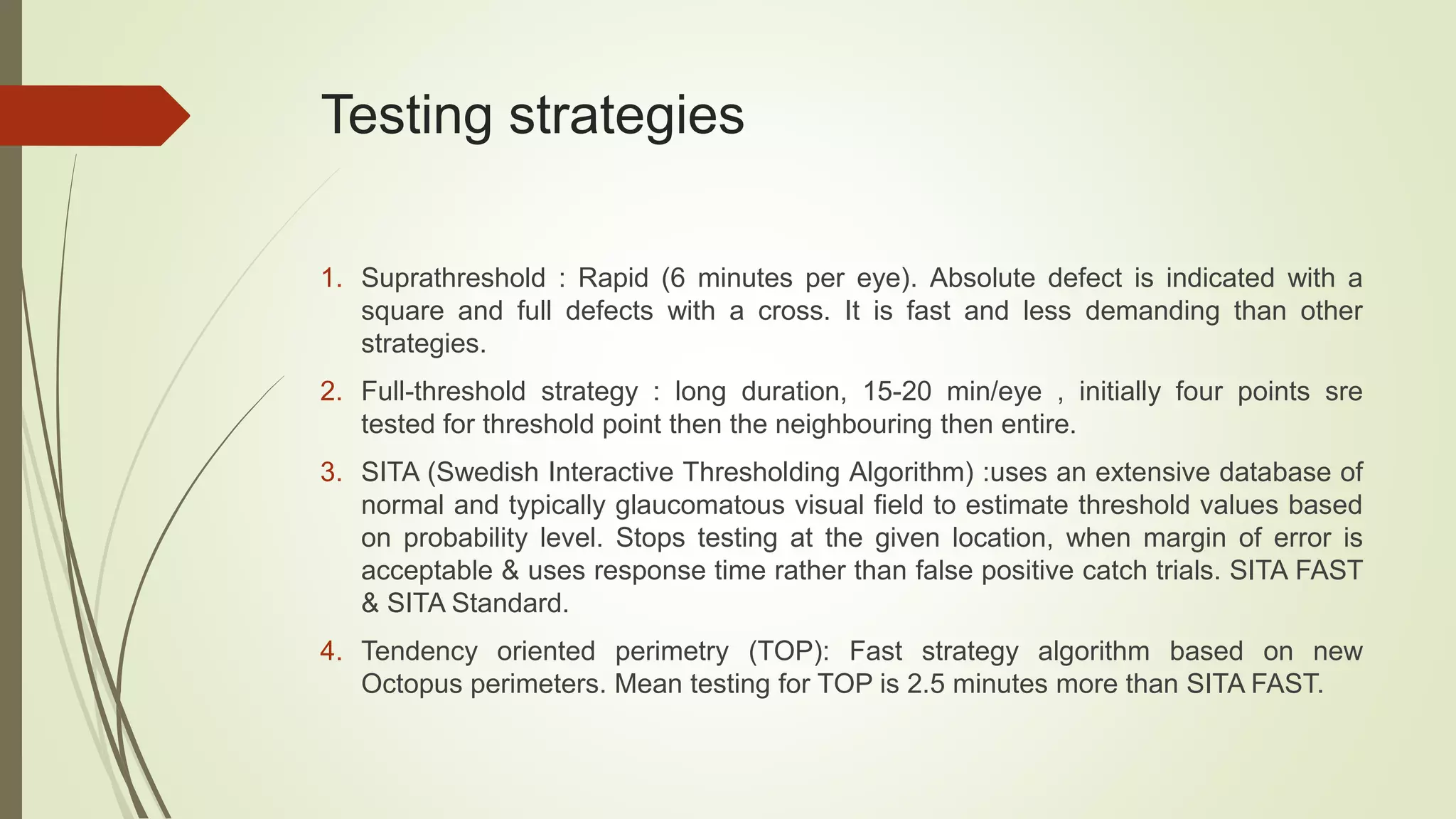 Testing strategies

1. Suprathreshold : Rapid (6 minutes per eye). Absolute defect is indicated with a square and full defects with a cross. It is fast and less demanding than other strategies.

2. Full-threshold strategy : long duration, 15-20 min/eye , initially four points sre tested for threshold point then the neighbouring then entire.

3. SITA (Swedish Interactive Thresholding Algorithm) :uses an extensive database of normal and typically glaucomatous visual field to estimate threshold values based on probability level. Stops testing at the given location, when margin of error is acceptable & uses response time rather than false positive catch trials. SITA FAST & SITA Standard.

4. Tendency oriented perimetry (TOP): Fast strategy algorithm based on new Octopus perimeters. Mean testing for TOP is 2.5 minutes more than SITA FAST.